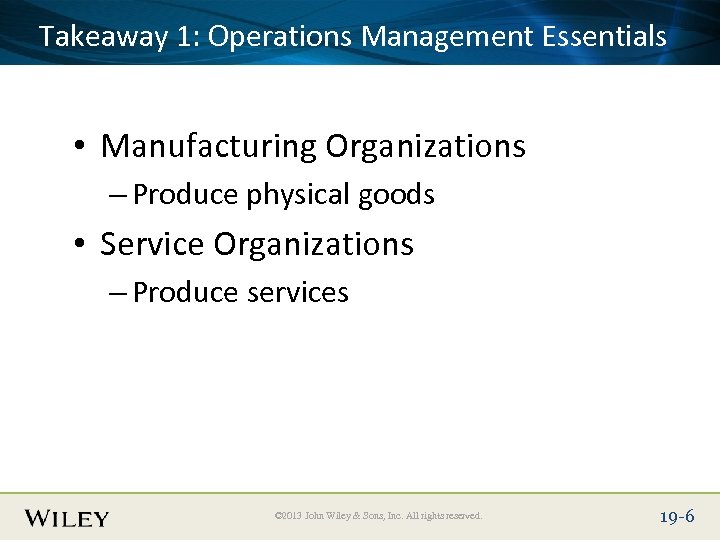 Takeaway 1: Operations Management Essentials

• Manufacturing Organizations
– Produce physical goods
• Service Organizations
– Produce services

WILEY

©2013 John Wiley & Sons, Inc. All rights reserved.

19-6